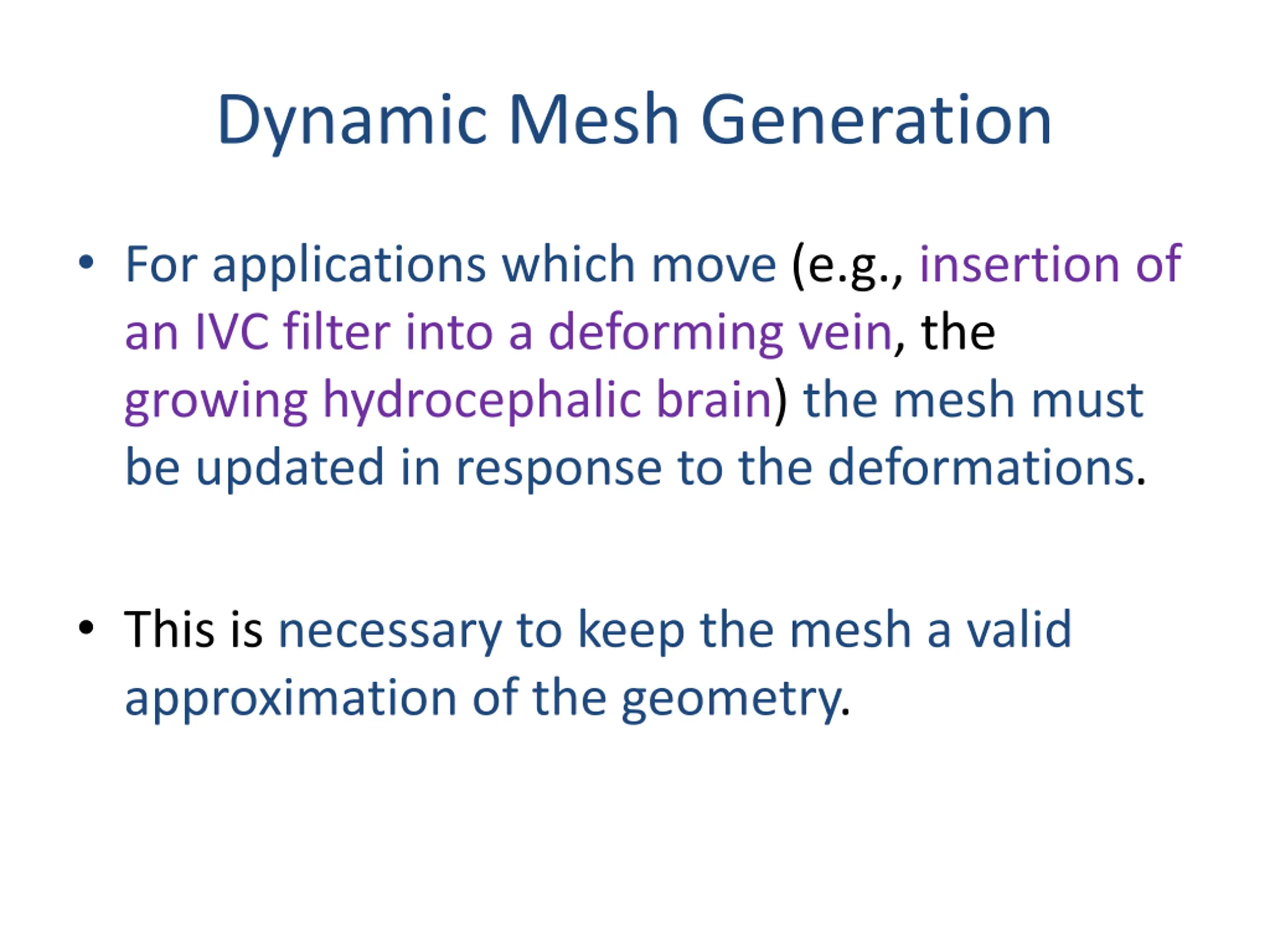 Dynamic Mesh Generation

• For applications which move (e.g., insertion of an IVC filter into a deforming vein, the growing hydrocephalic brain) the mesh must be updated in response to the deformations.

• This is necessary to keep the mesh a valid approximation of the geometry.